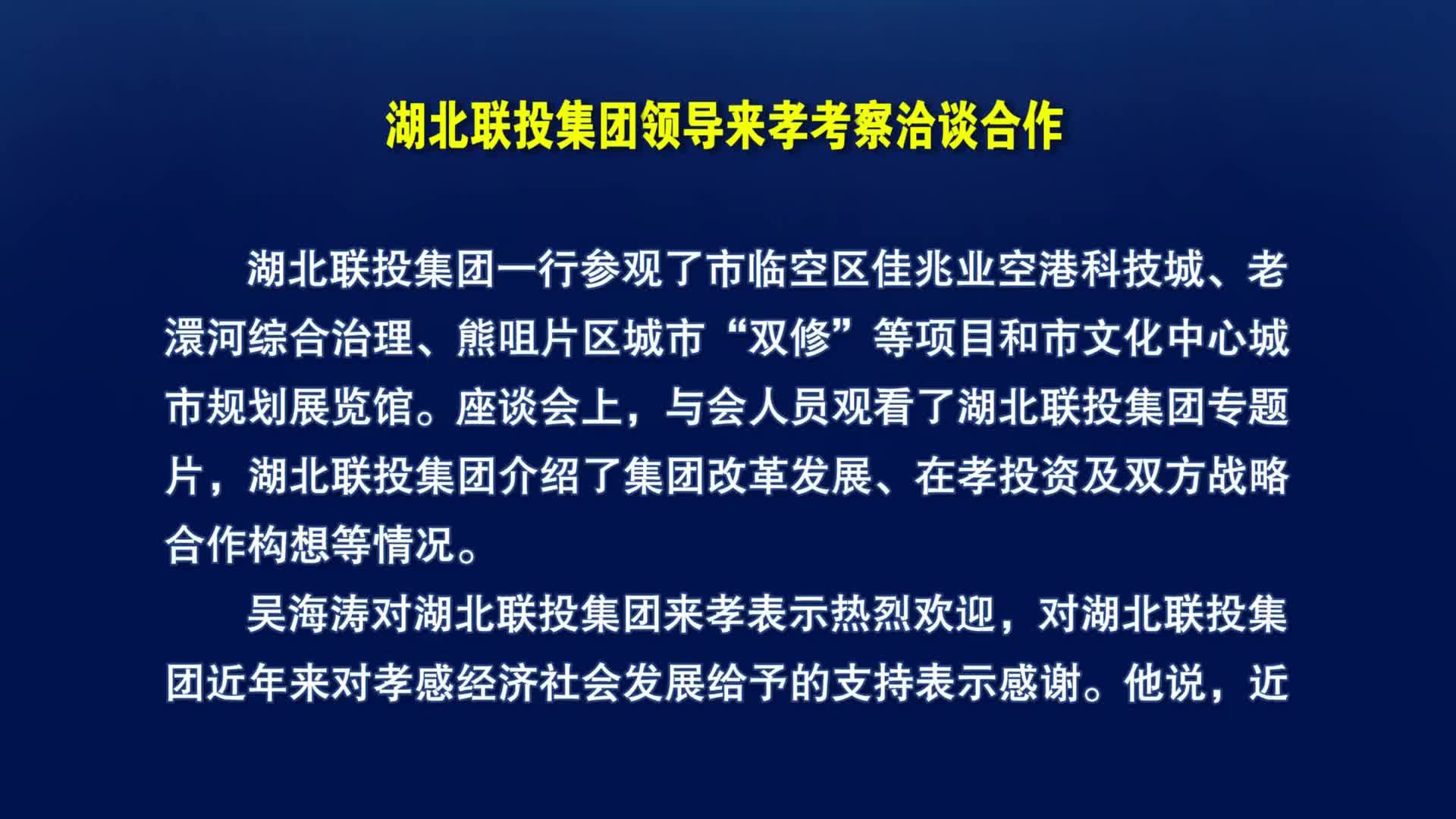 湖北联投集团领导来孝考察洽谈合作

湖北联投集团一行参观了市临空区佳兆业空港科技城、老澴河综合治理、熊咀片区城市“双修”等项目和市文化中心城市规划展览馆。座谈会上，与会人员观看了湖北联投集团专题片，湖北联投集团介绍了集团改革发展、在孝投资及双方战略合作构想等情况。

吴海涛对湖北联投集团来孝表示热烈欢迎，对湖北联投集团近年来对孝感经济社会发展给予的支持表示感谢。他说，近